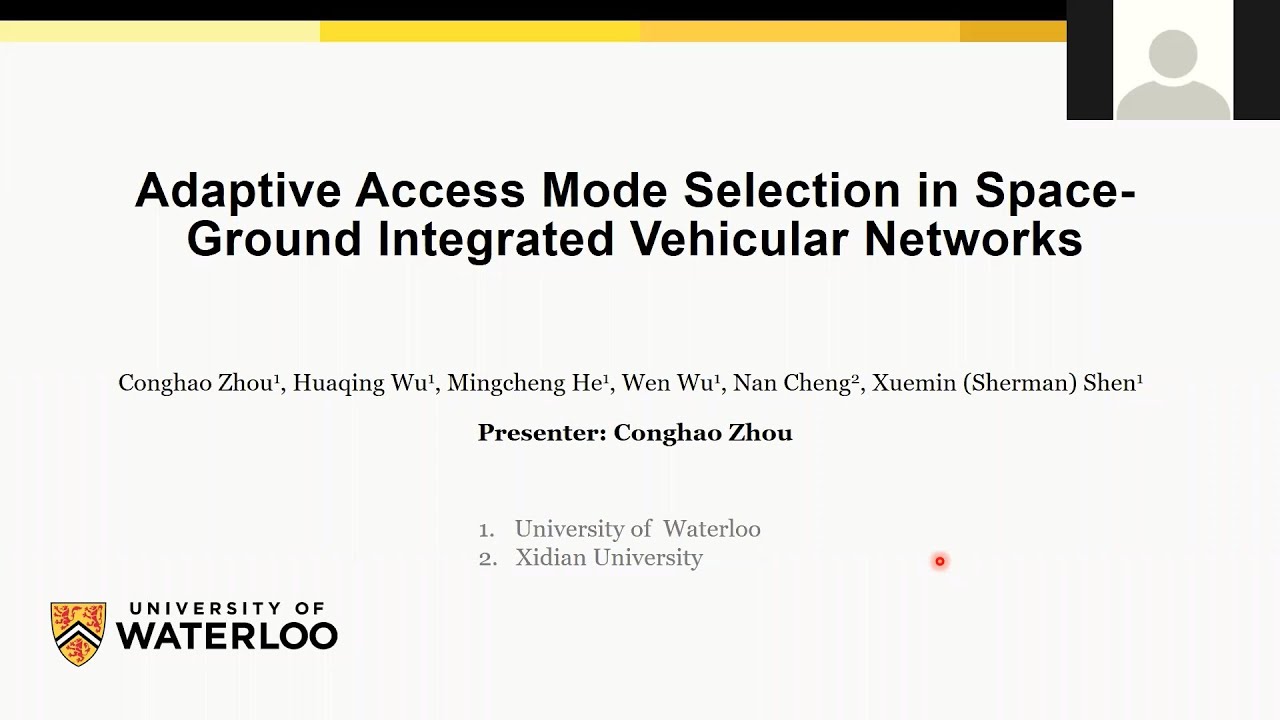 Adaptive Access Mode Selection in Space-Ground Integrated Vehicular Networks

Conghao Zhou$^1$, Huaqing Wu$^1$, Mingcheng He$^1$, Wen Wu$^1$, Nan Cheng$^2$, Xuemin (Sherman) Shen$^1$

Presenter: Conghao Zhou

1. University of Waterloo
2. Xidian University

UNIVERSITY OF
WATERLOO